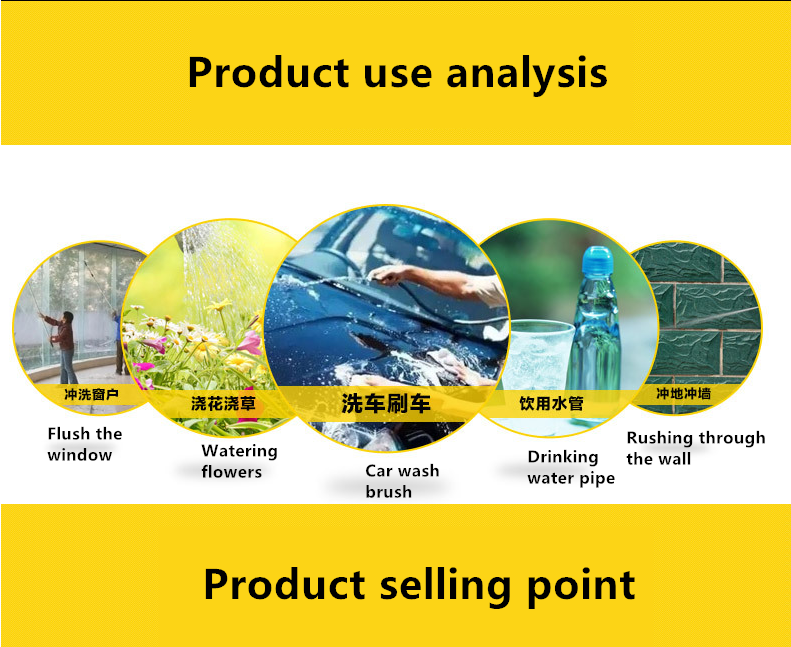 Product use analysis

冲洗窗户
Flush the window

浇花浇草
Watering flowers

洗车刷车
Car wash brush

饮用水管
Drinking water pipe

冲地冲墙
Rushing through the wall

Product selling point